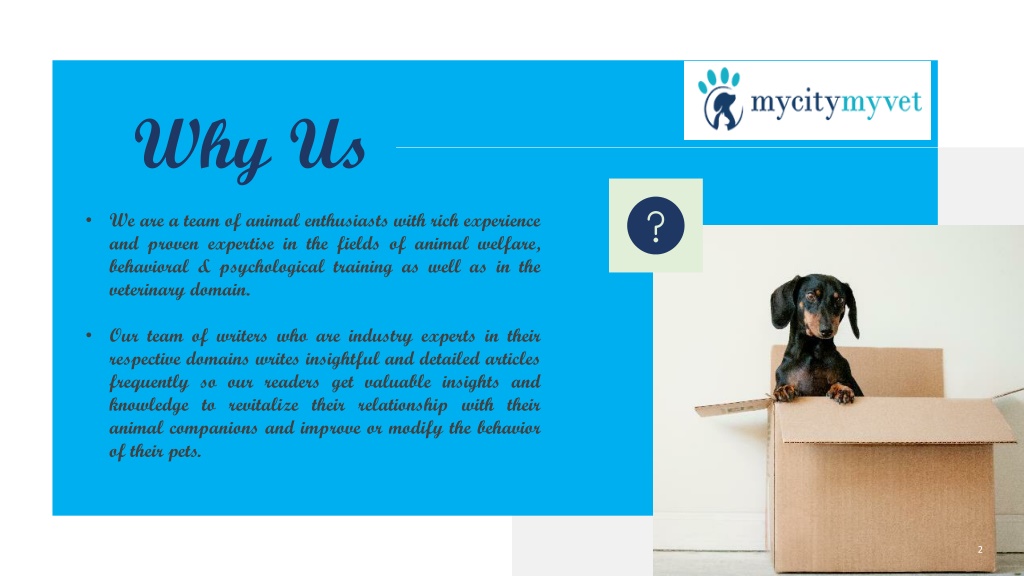 mycitymyvet

Why Us

?

• We are a team of animal enthusiasts with rich experience and proven expertise in the fields of animal welfare, behavioral & psychological training as well as in the veterinary domain.

• Our team of writers who are industry experts in their respective domains writes insightful and detailed articles frequently so our readers get valuable insights and knowledge to revitalize their relationship with their animal companions and improve or modify the behavior of their pets.

2